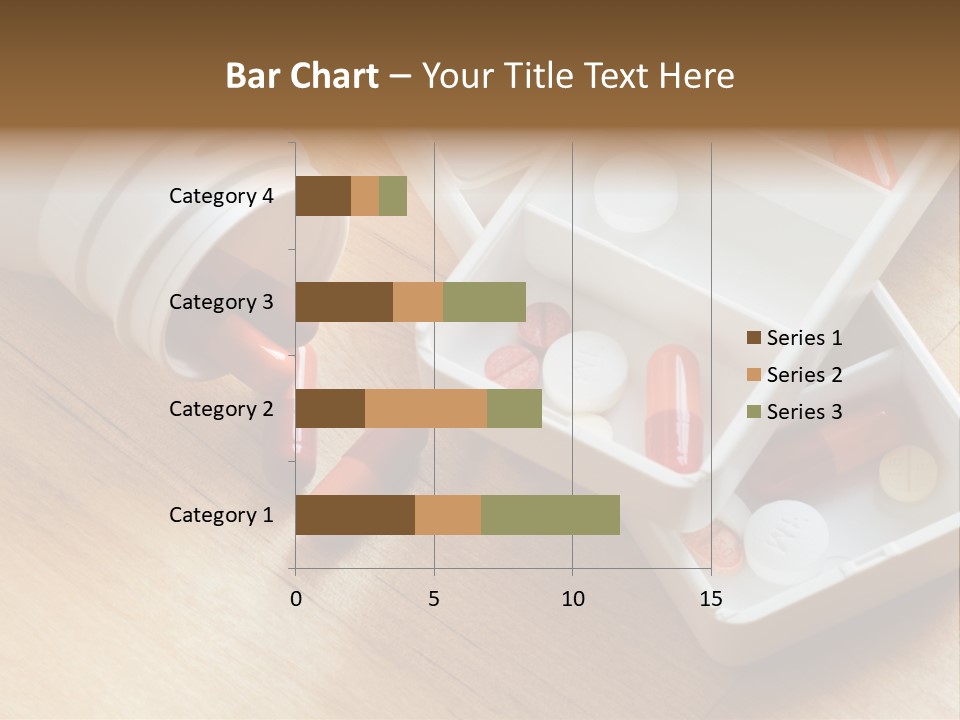 Bar Chart – Your Title Text Here

Category 4
Category 3
Category 2
Category 1

0
5
10
15

Series 1
Series 2
Series 3